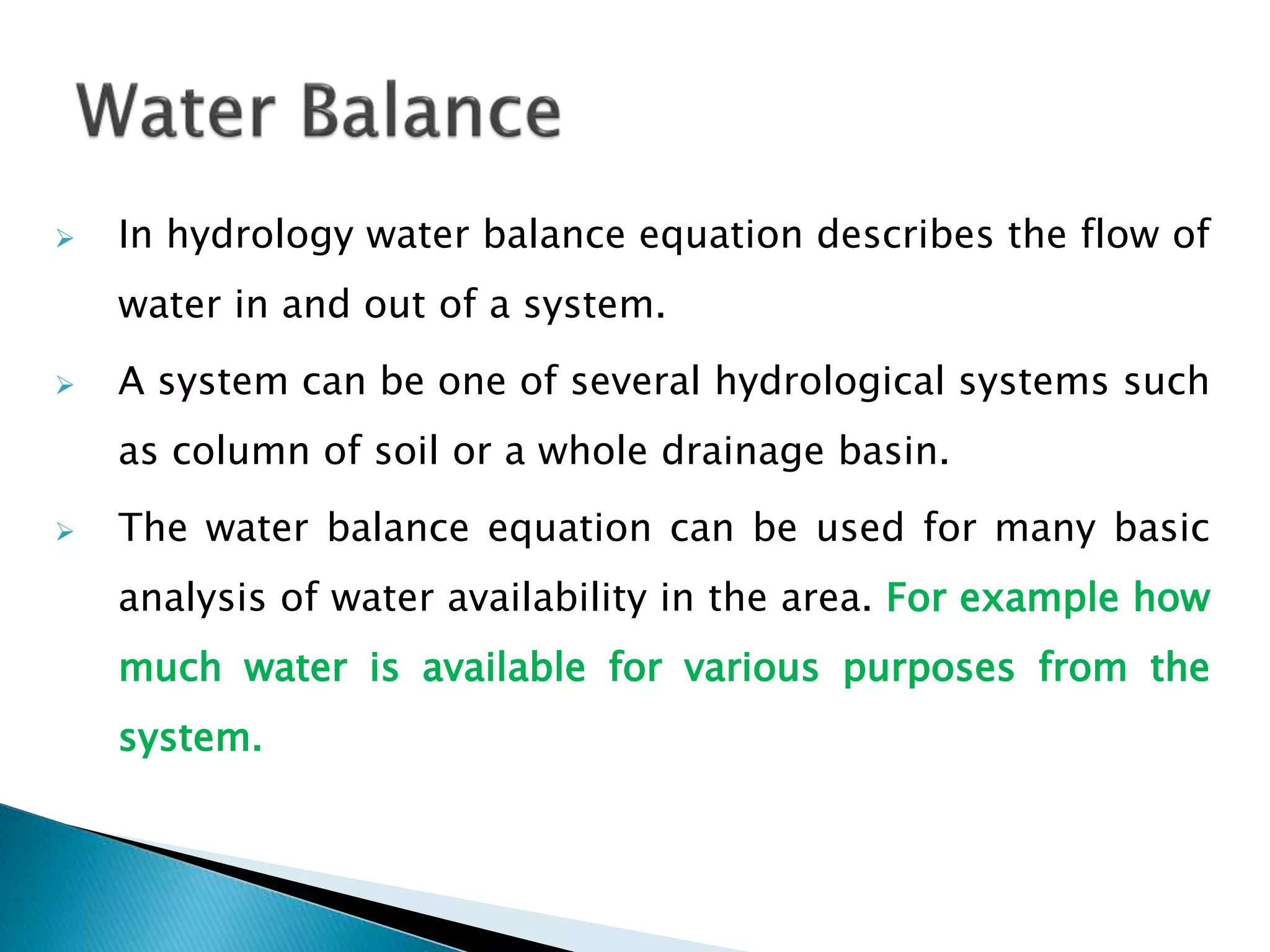 Water Balance

➢ In hydrology water balance equation describes the flow of water in and out of a system.

➢ A system can be one of several hydrological systems such as column of soil or a whole drainage basin.

➢ The water balance equation can be used for many basic analysis of water availability in the area. For example how much water is available for various purposes from the system.